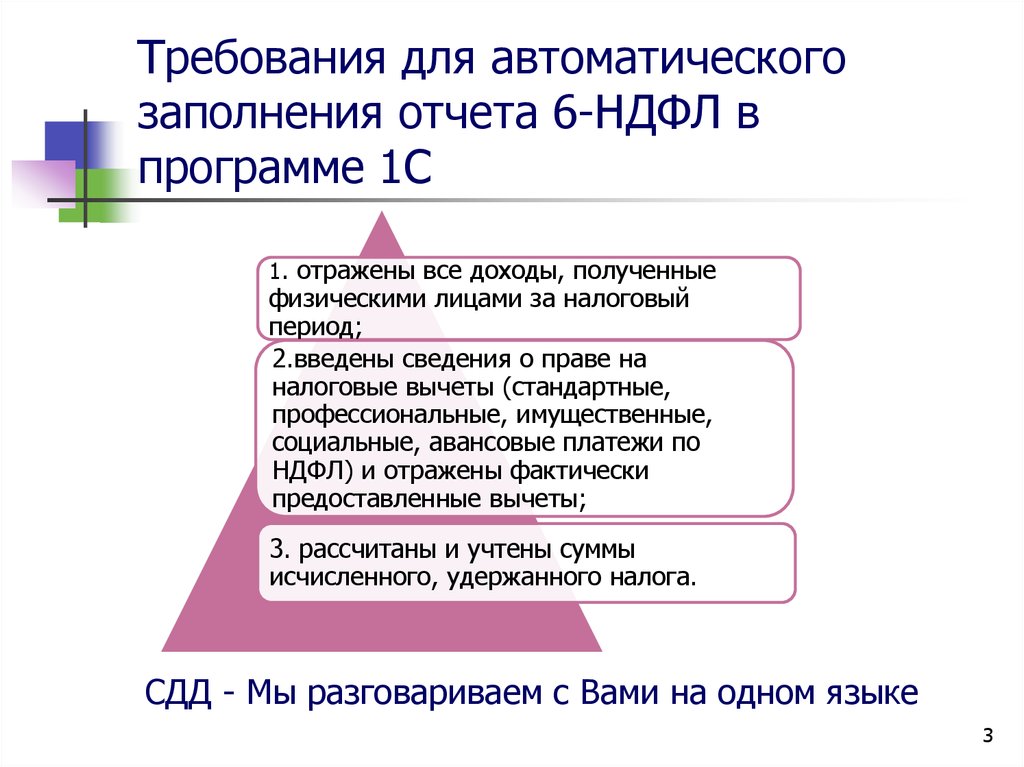 Требования для автоматического заполнения отчета 6-НДФЛ в программе 1С

1. отражены все доходы, полученные физическими лицами за налоговый период;

2.введены сведения о праве на налоговые вычеты (стандартные, профессиональные, имущественные, социальные, авансовые платежи по НДФЛ) и отражены фактически предоставленные вычеты;

3. рассчитаны и учтены суммы исчисленного, удержанного налога.

СДД - Мы разговариваем с Вами на одном языке

3